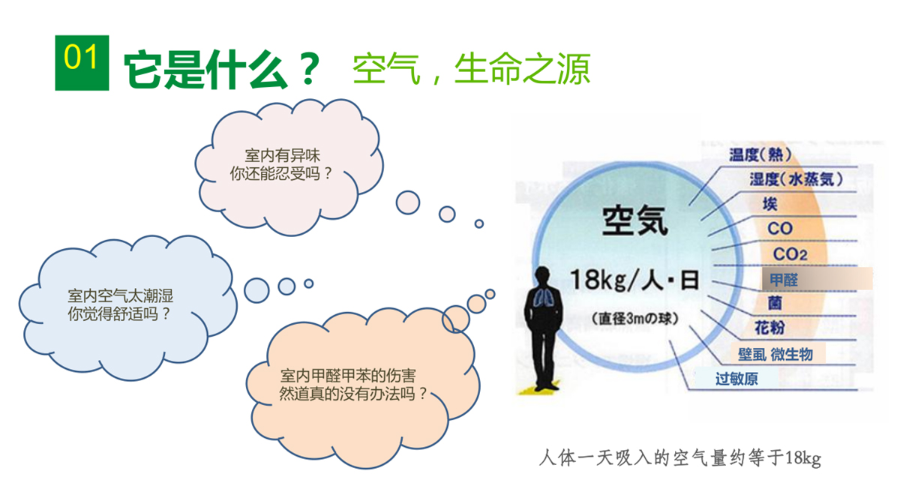 01 它是什么？ 空气，生命之源

室内有异味
你还能忍受吗？

室内空气太潮湿
你觉得舒适吗？

室内甲醛甲苯的伤害
然道真的没有办法吗？

空気
18kg/人・日
(直径3mの球)

温度(熱)
湿度(水蒸気)
埃
CO
$CO_2$
甲醛
菌
花粉
壁虱 微生物
过敏原

人体一天吸入的空气量约等于18kg